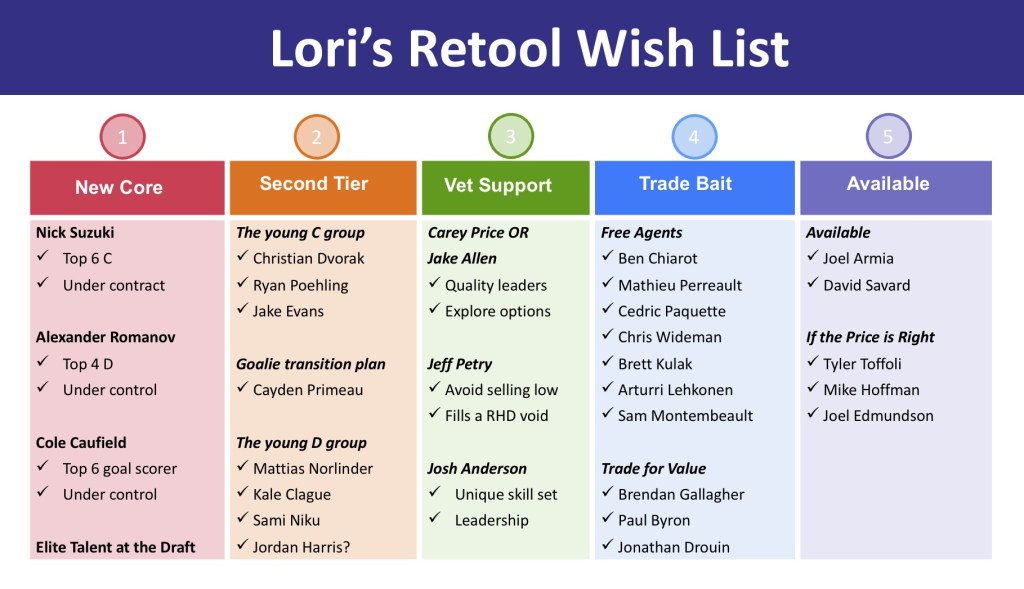 Lori's Retool Wish List

1
New Core

Nick Suzuki
✓ Top 6 C
✓ Under contract

Alexander Romanov
✓ Top 4 D
✓ Under control

Cole Caufield
✓ Top 6 goal scorer
✓ Under control

Elite Talent at the Draft

2
Second Tier

The young C group
✓ Christian Dvorak
✓ Ryan Poehling
✓ Jake Evans

Goalie transition plan
✓ Cayden Primeau

The young D group
✓ Mattias Norlinder
✓ Kale Clague
✓ Sami Niku
✓ Jordan Harris?

3
Vet Support

Carey Price OR
Jake Allen
✓ Quality leaders
✓ Explore options

Jeff Petry
✓ Avoid selling low
✓ Fills a RHD void

Josh Anderson
✓ Unique skill set
✓ Leadership

4
Trade Bait

Free Agents
✓ Ben Chiarot
✓ Mathieu Perreault
✓ Cedric Paquette
✓ Chris Wideman
✓ Brett Kulak
✓ Arturri Lehkonen
✓ Sam Montembeault

Trade for Value
✓ Brendan Gallagher
✓ Paul Byron
✓ Jonathan Drouin

5
Available

Available
✓ Joel Armia
✓ David Savard

If the Price is Right
✓ Tyler Toffoli
✓ Mike Hoffman
✓ Joel Edmundson